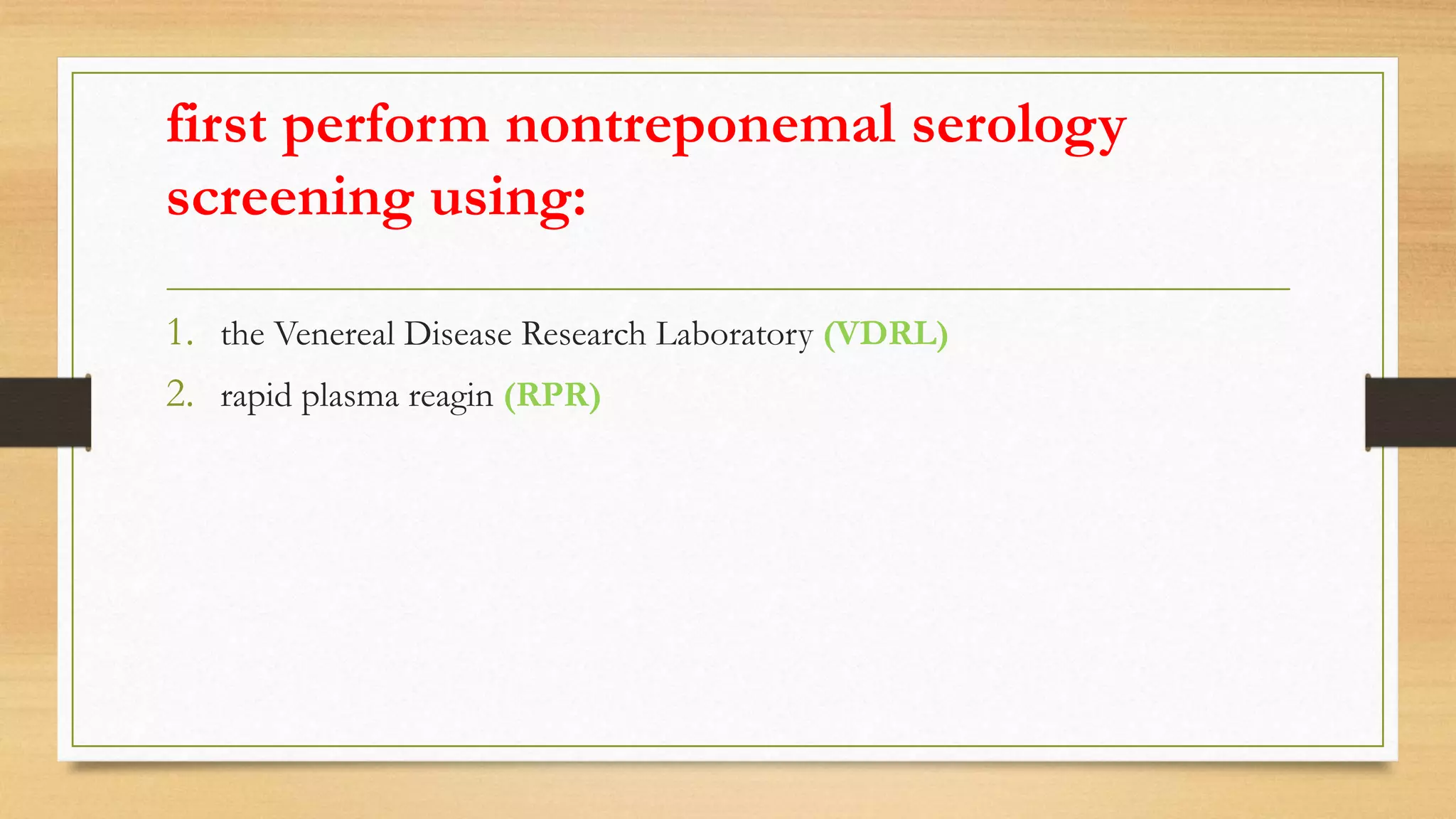 first perform nontreponemal serology screening using:

1. the Venereal Disease Research Laboratory (VDRL)
2. rapid plasma reagin (RPR)